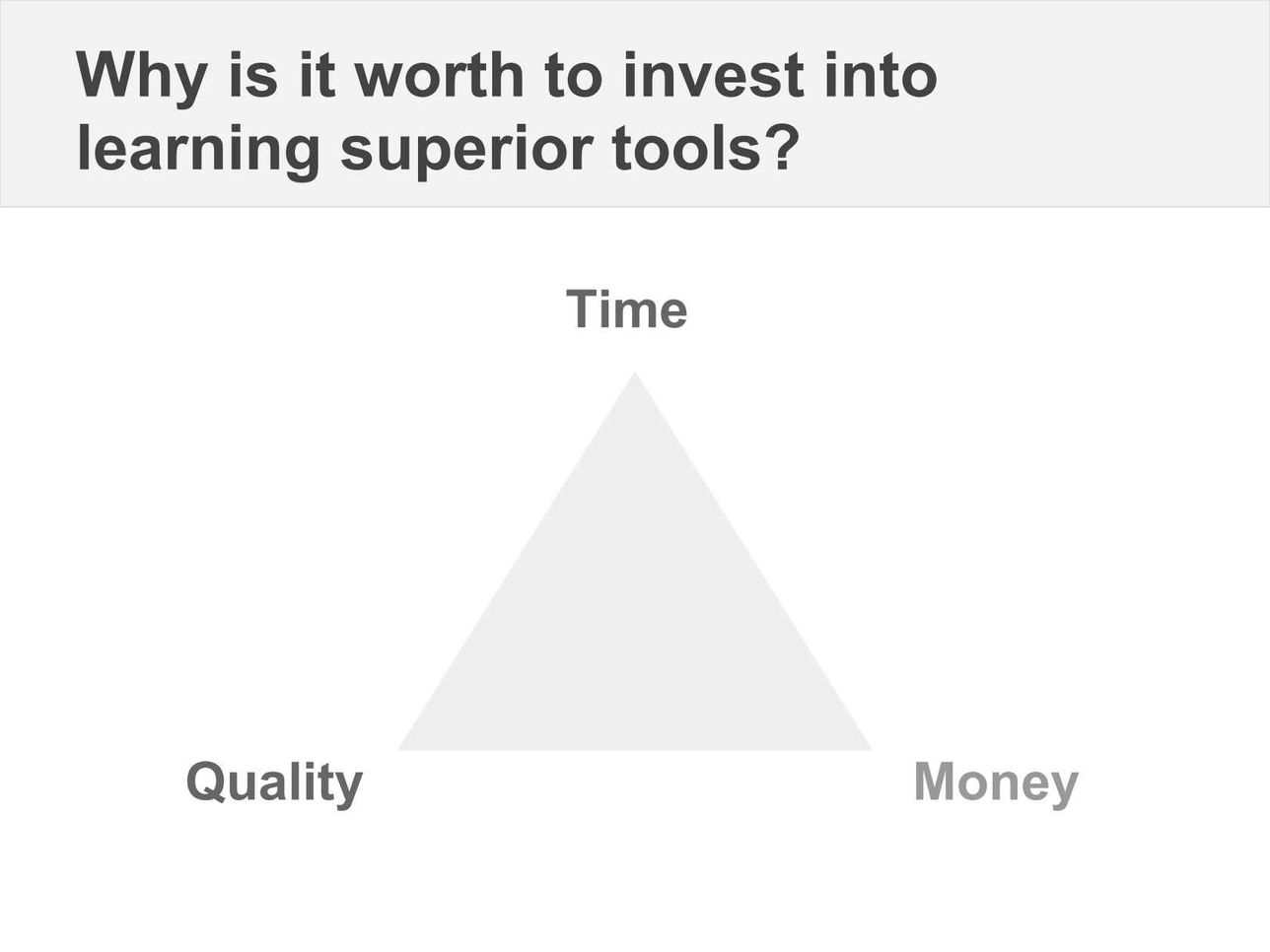 Why is it worth to invest into learning superior tools?

Time

Quality

Money